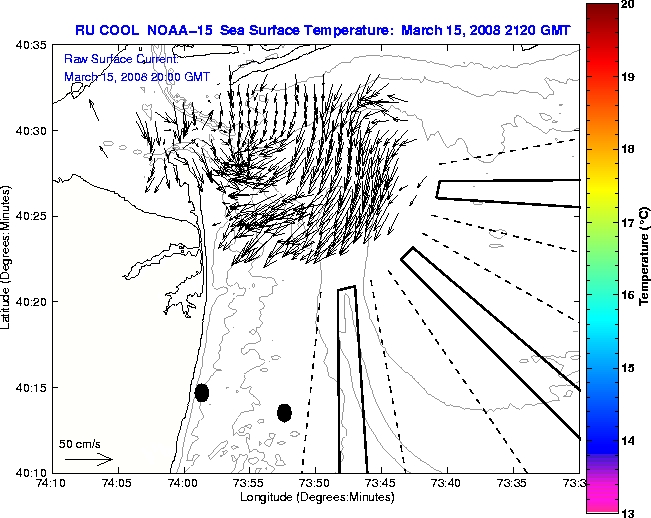 RU COOL NOAA-15 Sea Surface Temperature: March 15, 2008 2120 GMT

Raw Surface Current:
March 15, 2008 20:00 GMT

40:35
40:30
40:25
40:20
40:15
40:10

Latitude (Degrees:Minutes)

50 cm/s

74:10 74:05 74:00 73:55 73:50 73:45 73:40 73:35 73:3

Longitude (Degrees:Minutes)

20
19
18
17
16
15
14
13

Temperature (°C)